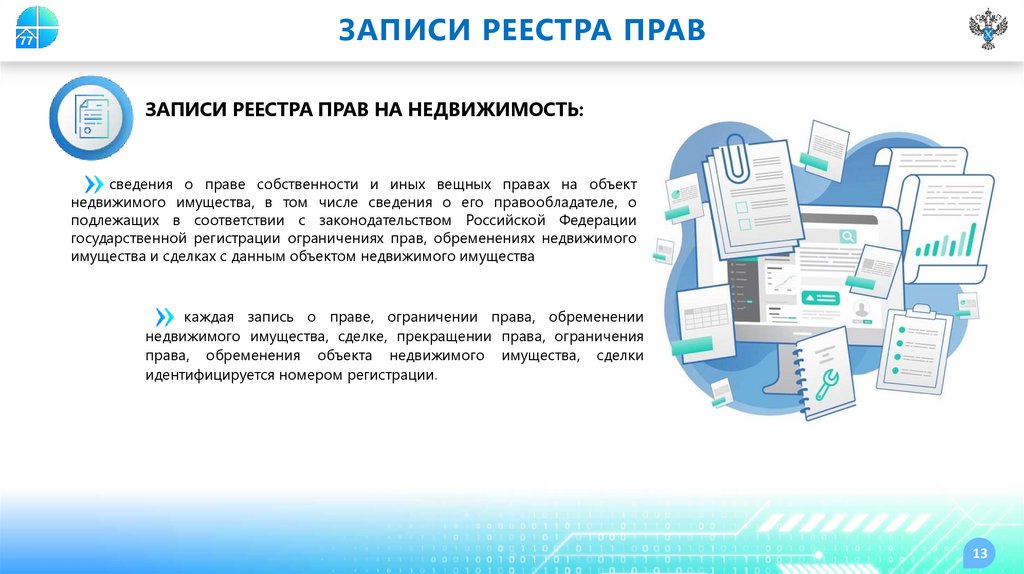 77

ЗАПИСИ РЕЕСТРА ПРАВ

ЗАПИСИ РЕЕСТРА ПРАВ НА НЕДВИЖИМОСТЬ:

сведения о праве собственности и иных вещных правах на объект недвижимого имущества, в том числе сведения о его правообладателе, о подлежащих в соответствии с законодательством Российской Федерации государственной регистрации ограничениях прав, обременениях недвижимого имущества и сделках с данным объектом недвижимого имущества

каждая запись о праве, ограничении права, обременении недвижимого имущества, сделке, прекращении права, ограничения права, обременения объекта недвижимого имущества, сделки идентифицируется номером регистрации.

13